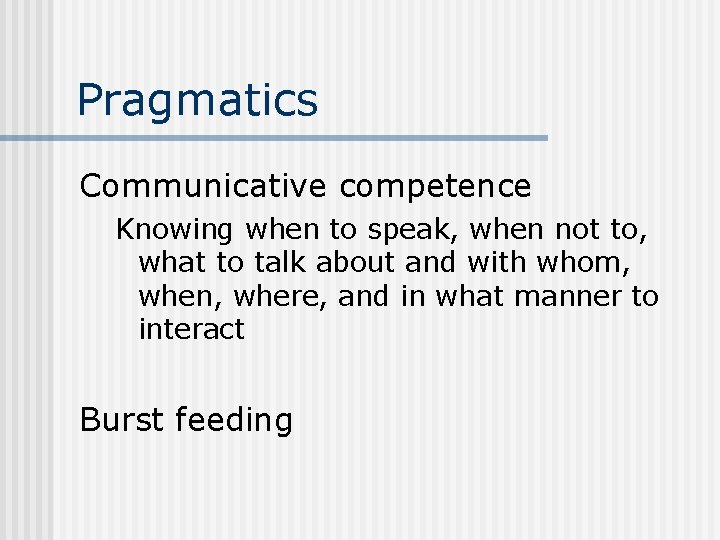 Pragmatics

Communicative competence

Knowing when to speak, when not to, what to talk about and with whom, when, where, and in what manner to interact

Burst feeding